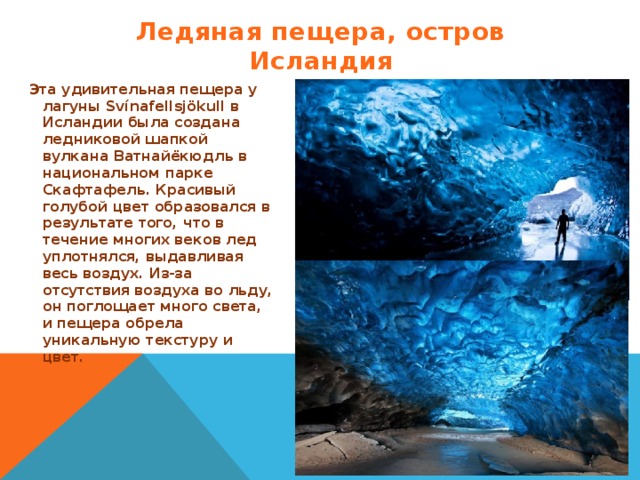 Ледяная пещера, остров Исландия

Эта удивительная пещера у лагуны Svínafellsjökull в Исландии была создана ледниковой шапкой вулкана Ватнайёкюдль в национальном парке Скафтафель. Красивый голубой цвет образовался в результате того, что в течение многих веков лед уплотнялся, выдавливая весь воздух. Из-за отсутствия воздуха во льду, он поглощает много света, и пещера обрела уникальную текстуру и цвет.